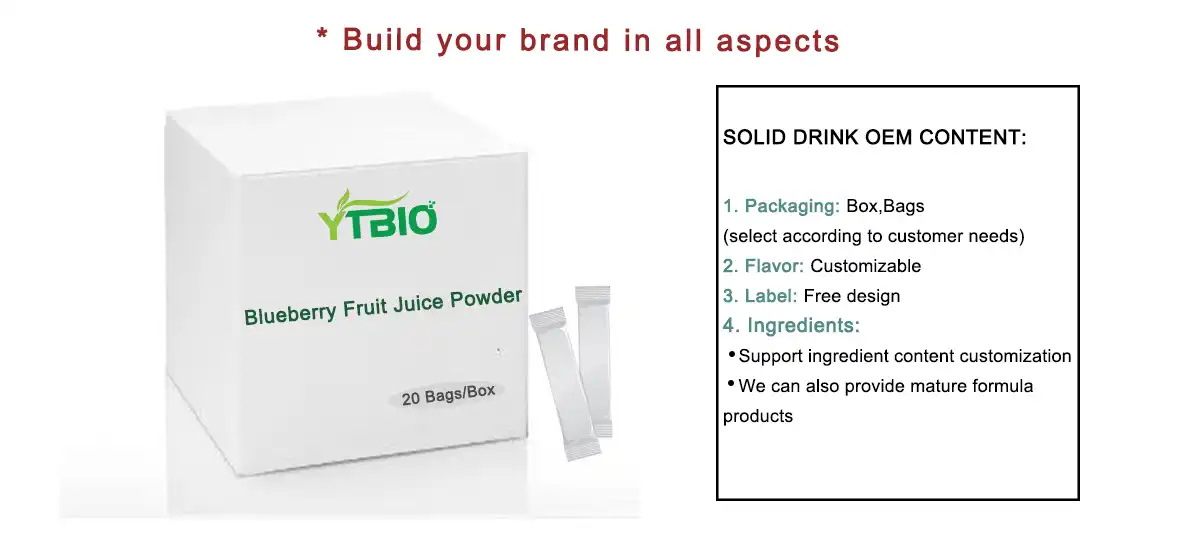 * Build your brand in all aspects

YTBIO

Blueberry Fruit Juice Powder

20 Bags/Box

SOLID DRINK OEM CONTENT:

1. Packaging: Box,Bags
(select according to customer needs)
2. Flavor: Customizable
3. Label: Free design
4. Ingredients:
•Support ingredient content customization
•We can also provide mature formula products